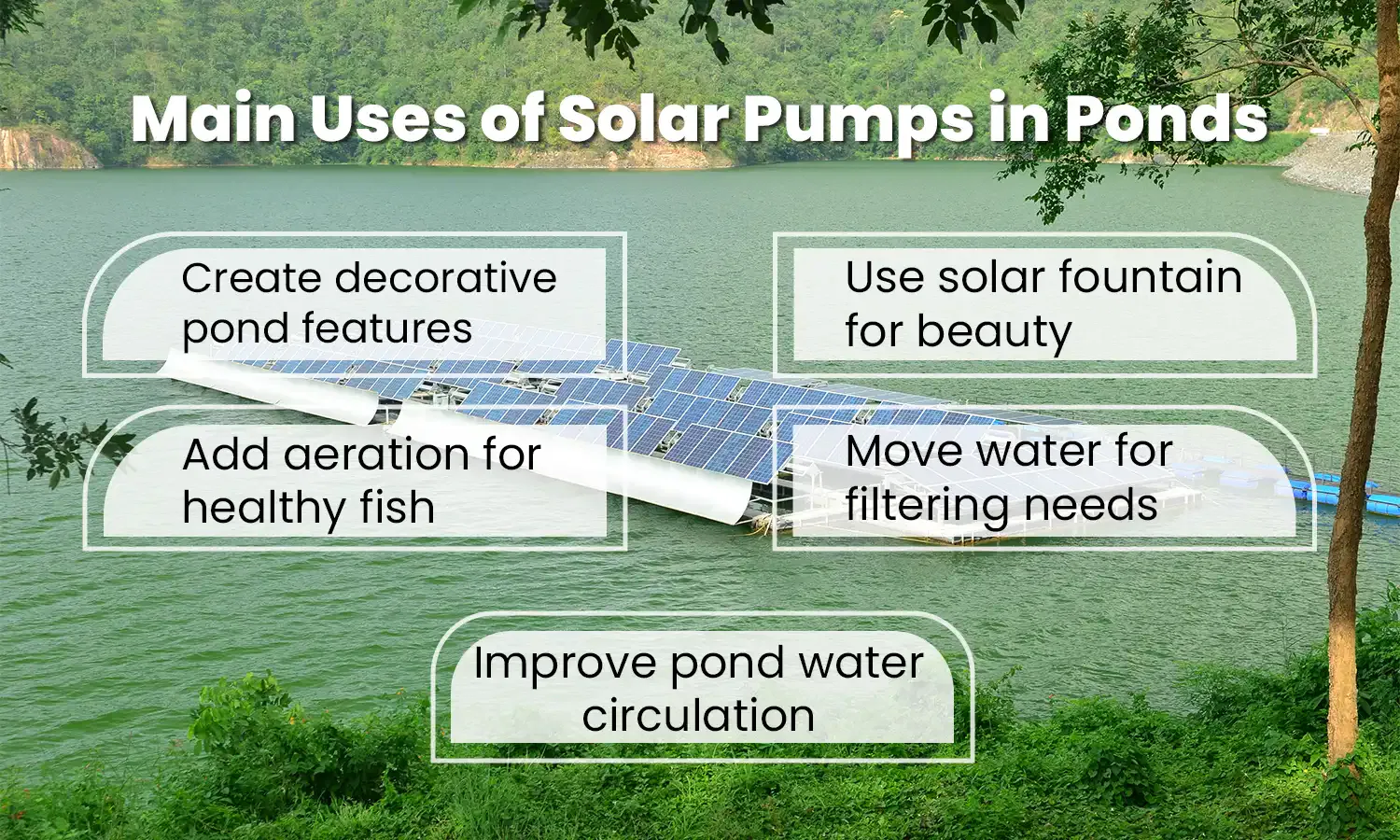 Main Uses of Solar Pumps in Ponds

Create decorative pond features

Use solar fountain for beauty

Add aeration for healthy fish

Move water for filtering needs

Improve pond water circulation